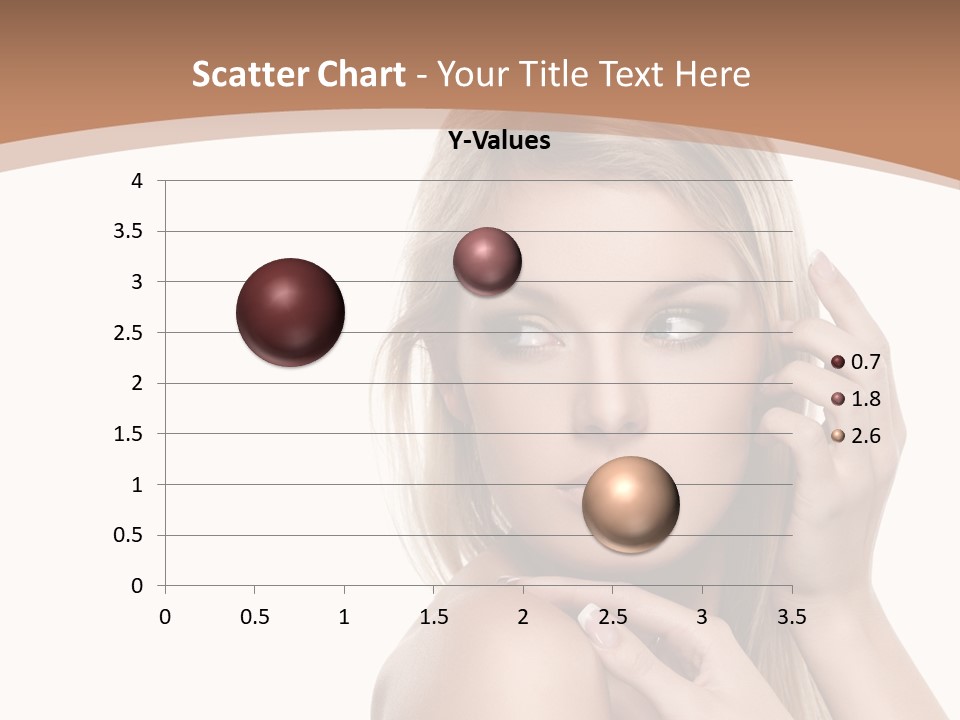 Scatter Chart - Your Title Text Here

Y-Values

4
3.5
3
2.5
2
1.5
1
0.5
0

0 0.5 1 1.5 2 2.5 3 3.5

0.7
1.8
2.6